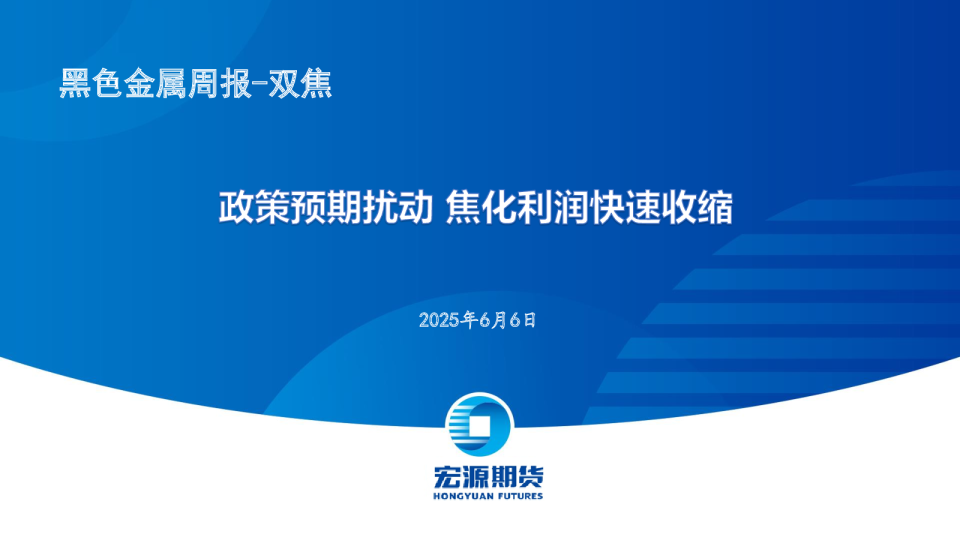 黑色金属周报-双焦

政策预期扰动 焦化利润快速收缩

2025年6月6日

宏源期货
HONGYUAN FUTURES